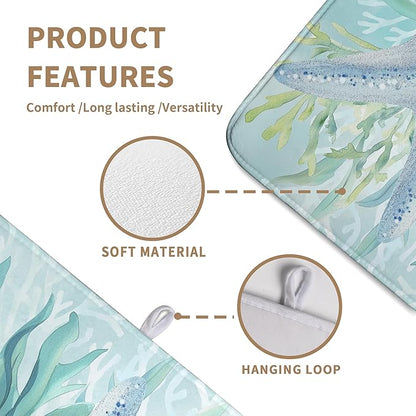 PRODUCT FEATURES

Comfort /Long lasting /Versatility

SOFT MATERIAL

HANGING LOOP